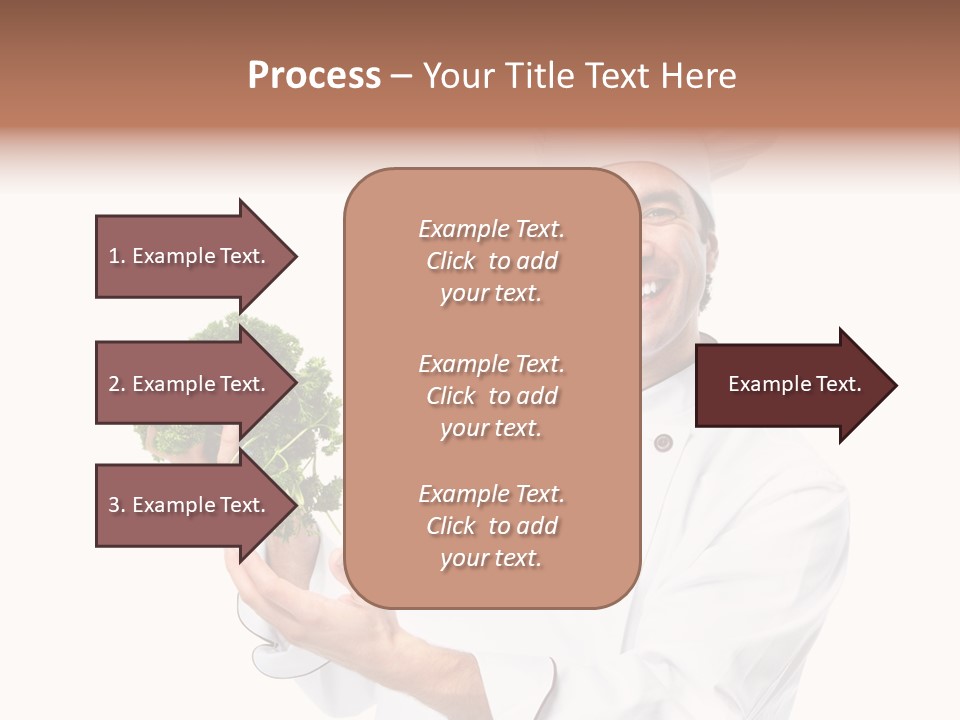 Process – Your Title Text Here

1. Example Text.

2. Example Text.

3. Example Text.

Example Text. Click to add your text.

Example Text. Click to add your text.

Example Text. Click to add your text.

Example Text.